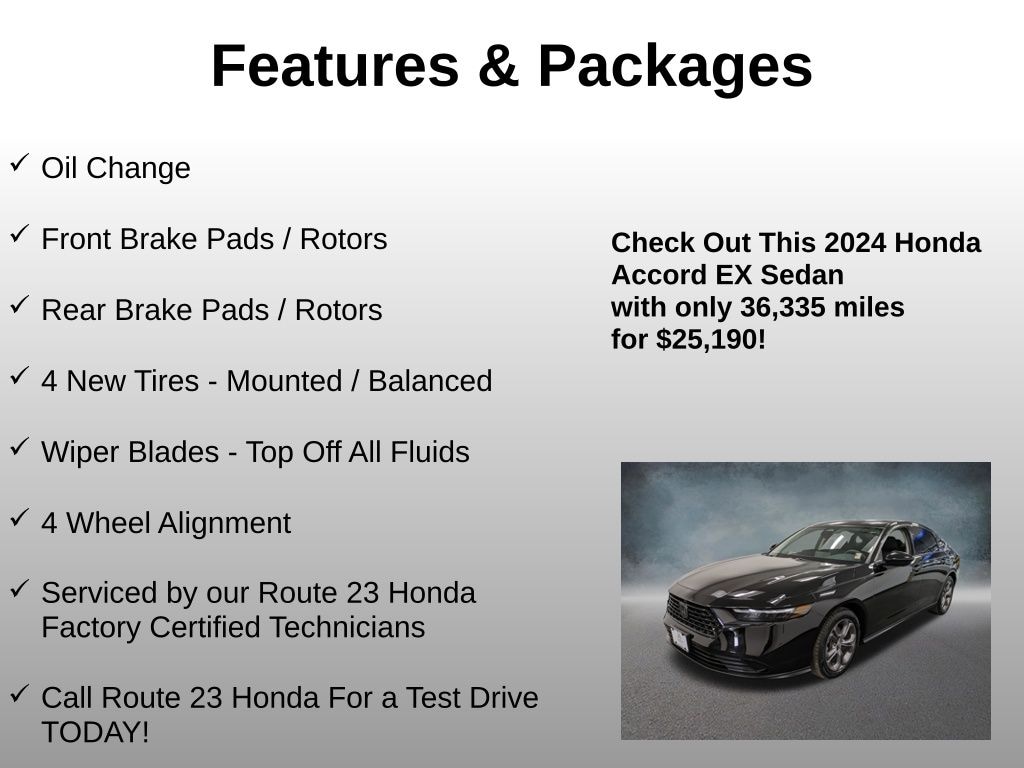 Features & Packages

✓ Oil Change

✓ Front Brake Pads / Rotors

✓ Rear Brake Pads / Rotors

✓ 4 New Tires - Mounted / Balanced

✓ Wiper Blades - Top Off All Fluids

✓ 4 Wheel Alignment

✓ Serviced by our Route 23 Honda Factory Certified Technicians

✓ Call Route 23 Honda For a Test Drive TODAY!

Check Out This 2024 Honda Accord EX Sedan with only 36,335 miles for $25,190!